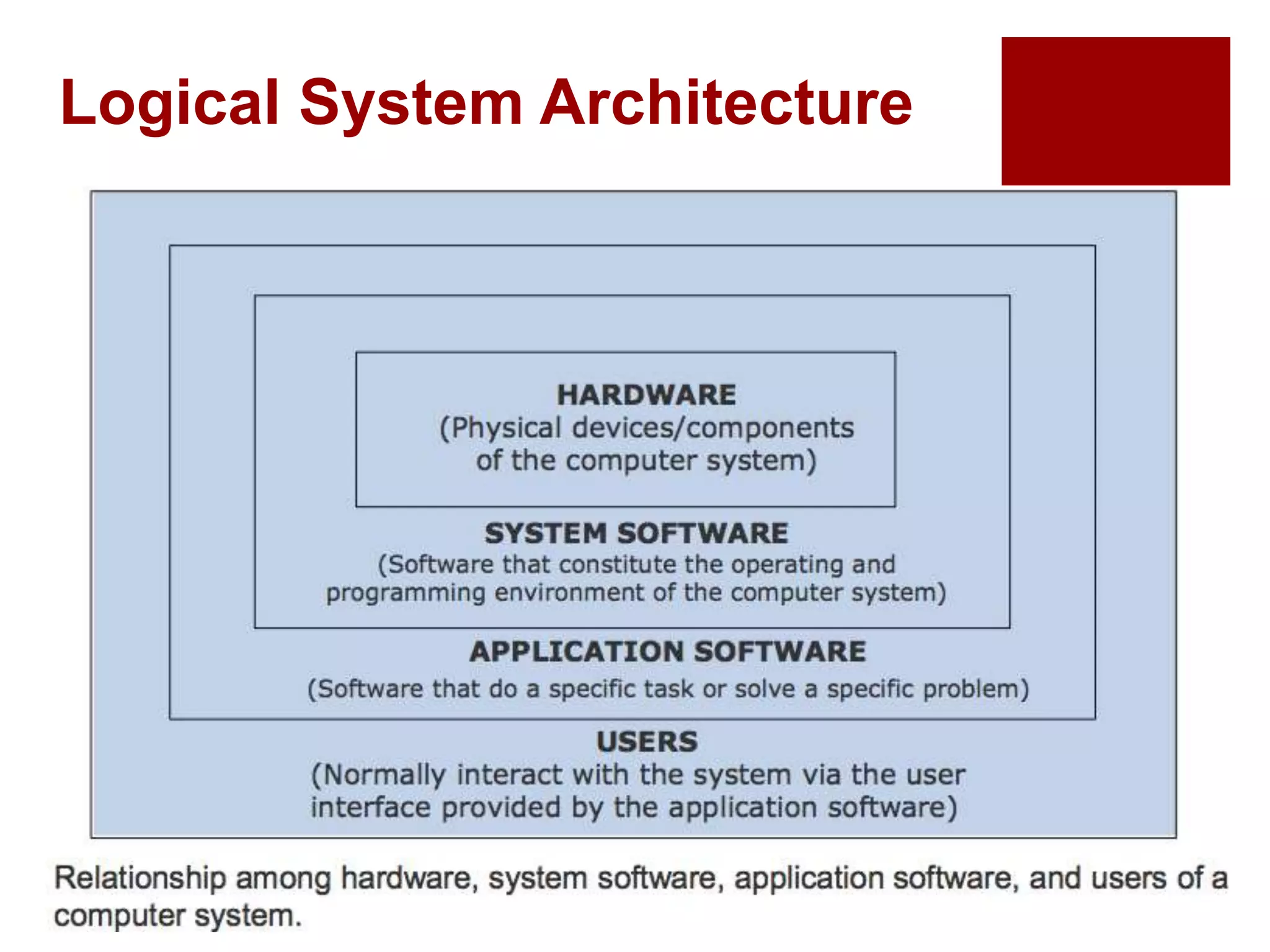 Logical System Architecture

HARDWARE
(Physical devices/components of the computer system)

SYSTEM SOFTWARE
(Software that constitute the operating and programming environment of the computer system)

APPLICATION SOFTWARE
(Software that do a specific task or solve a specific problem)

USERS
(Normally interact with the system via the user interface provided by the application software)

Relationship among hardware, system software, application software, and users of a computer system.